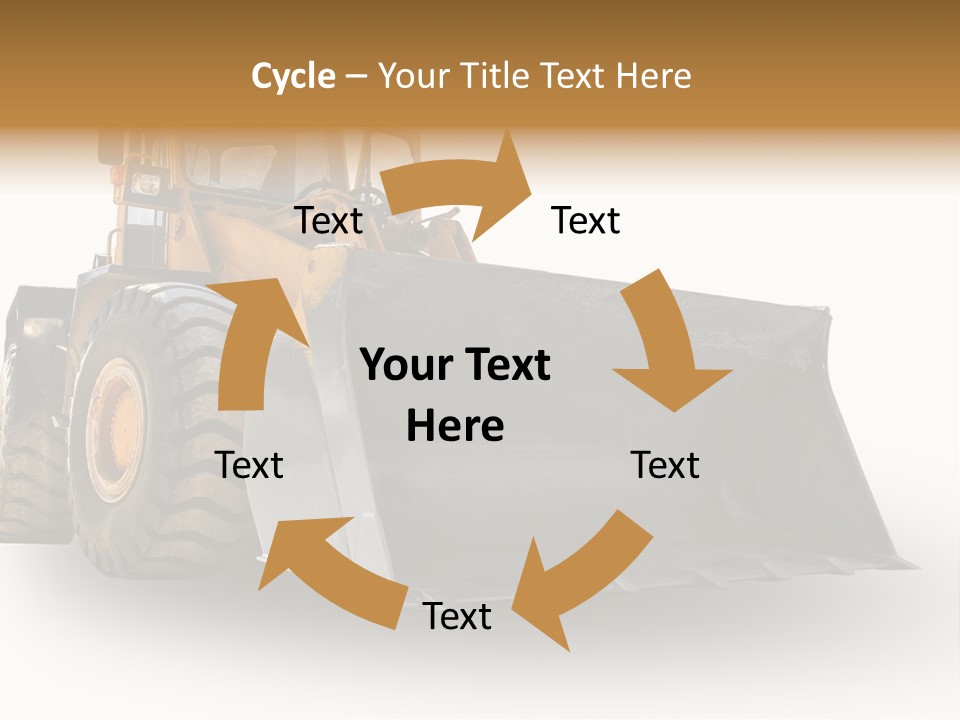 Cycle – Your Title Text Here

Text

Text

Your Text Here

Text

Text

Text